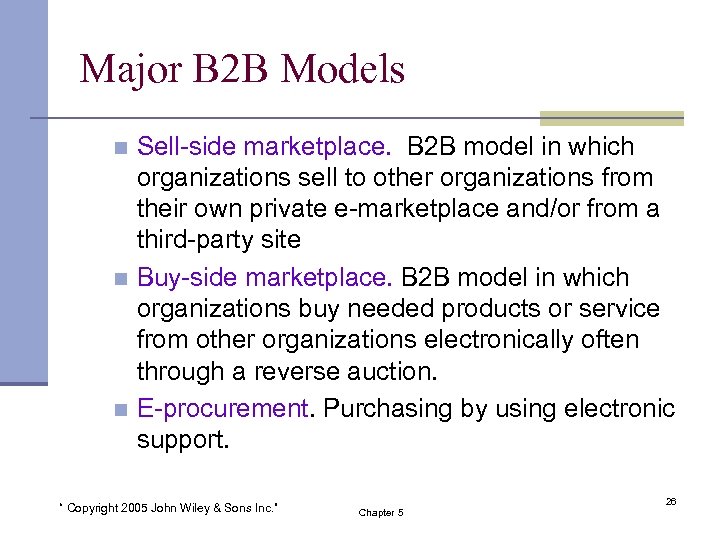 Major B2B Models

Sell-side marketplace. B2B model in which organizations sell to other organizations from their own private e-marketplace and/or from a third-party site

Buy-side marketplace. B2B model in which organizations buy needed products or service from other organizations electronically often through a reverse auction.

E-procurement. Purchasing by using electronic support.

" Copyright 2005 John Wiley & Sons Inc."

Chapter 5

26